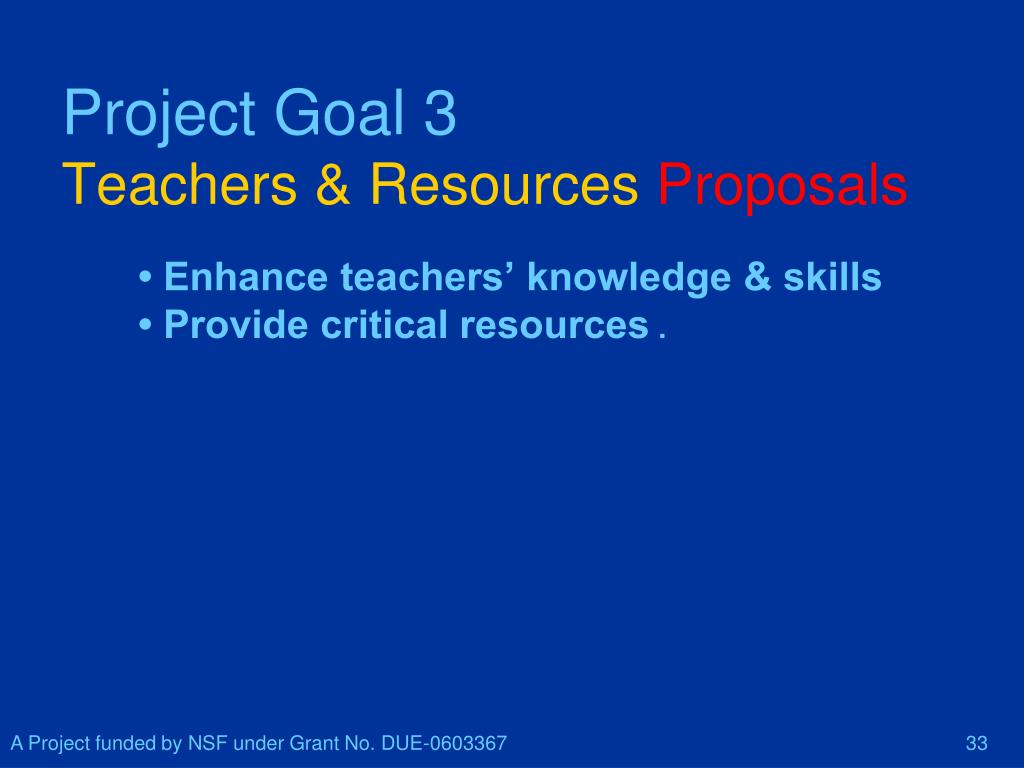 Project Goal 3
Teachers & Resources Proposals

• Enhance teachers’ knowledge & skills
• Provide critical resources .

A Project funded by NSF under Grant No. DUE-0603367

33